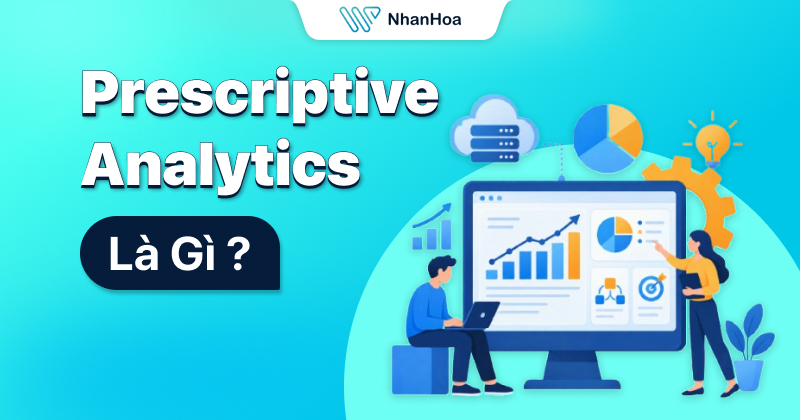 NhanHoa

Prescriptive Analytics

Là Gì ?